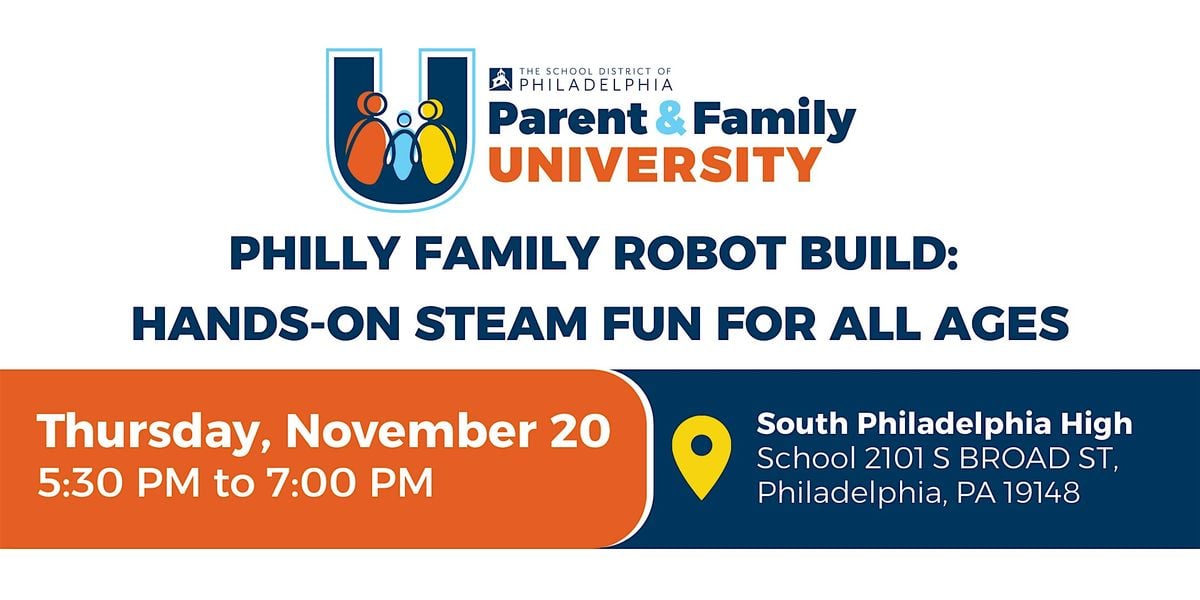 THE SCHOOL DISTRICT OF PHILADELPHIA
Parent & Family UNIVERSITY

PHILLY FAMILY ROBOT BUILD: HANDS-ON STEAM FUN FOR ALL AGES

Thursday, November 20
5:30 PM to 7:00 PM

South Philadelphia High School 2101 S BROAD ST, Philadelphia, PA 19148